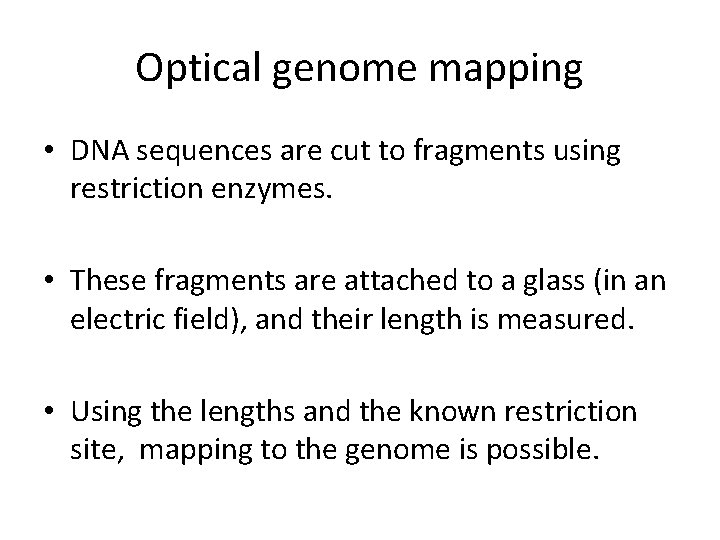 Optical genome mapping

• DNA sequences are cut to fragments using restriction enzymes.

• These fragments are attached to a glass (in an electric field), and their length is measured.

• Using the lengths and the known restriction site,  mapping to the genome is possible.